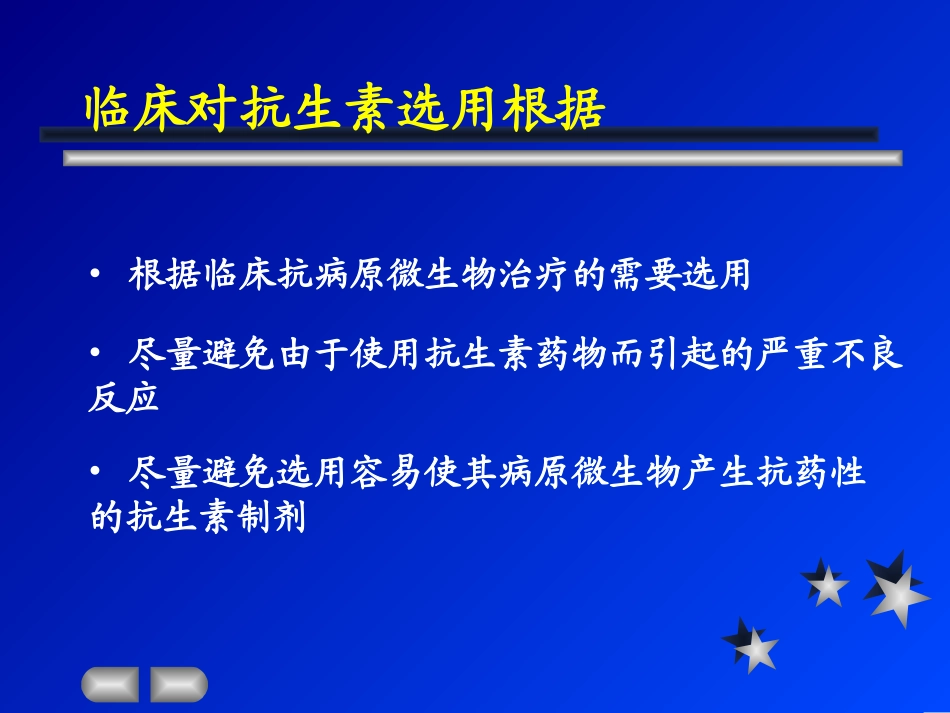 临床对抗生素选用根据

• 根据临床抗病原微生物治疗的需要选用

• 尽量避免由于使用抗生素药物而引起的严重不良反应

• 尽量避免选用容易使其病原微生物产生抗药性的抗生素制剂